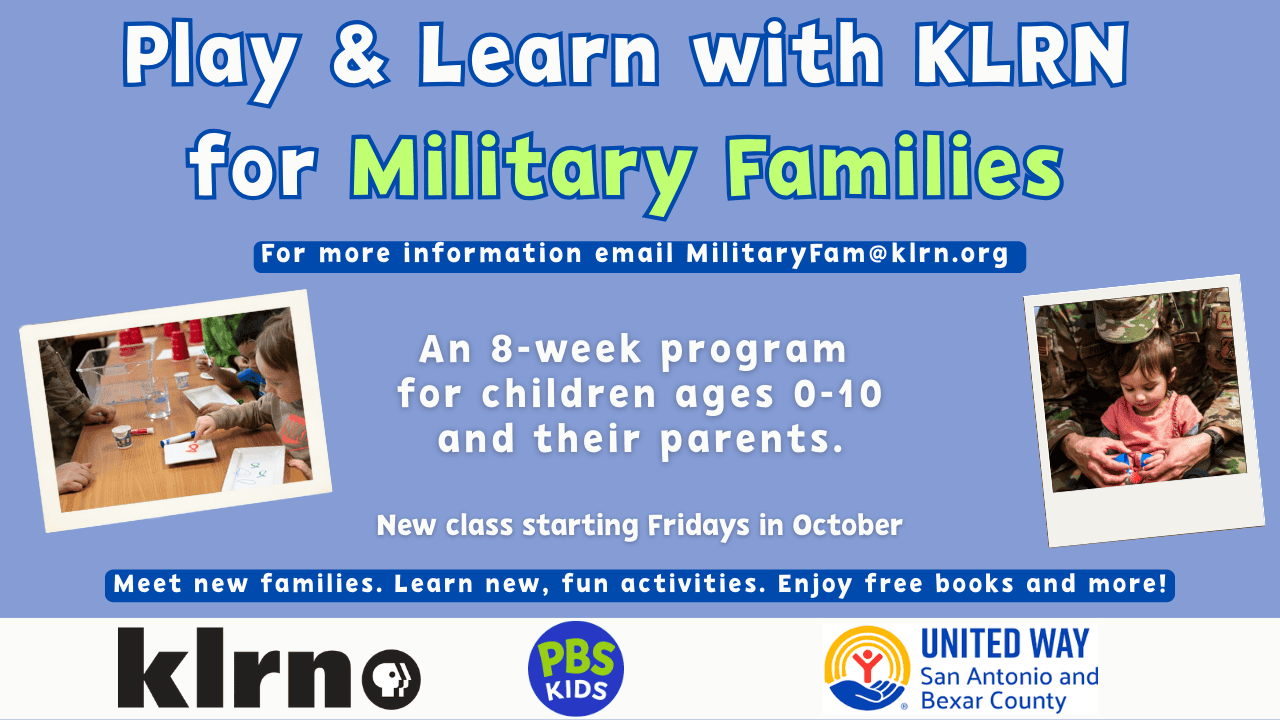 Play & Learn with KLRN for Military Families

For more information email MilitaryFam@klrn.org

An 8-week program for children ages 0-10 and their parents.

New class starting Fridays in October

Meet new families. Learn new, fun activities. Enjoy free books and more!

klrn

PBS KIDS

UNITED WAY
San Antonio and Bexar County